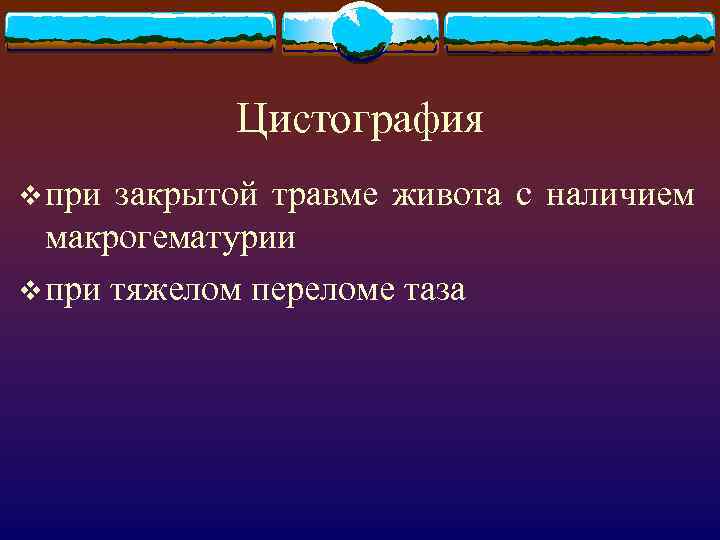 Цистография

❖ при закрытой травме живота с наличием макрогематурии

❖ при тяжелом переломе таза